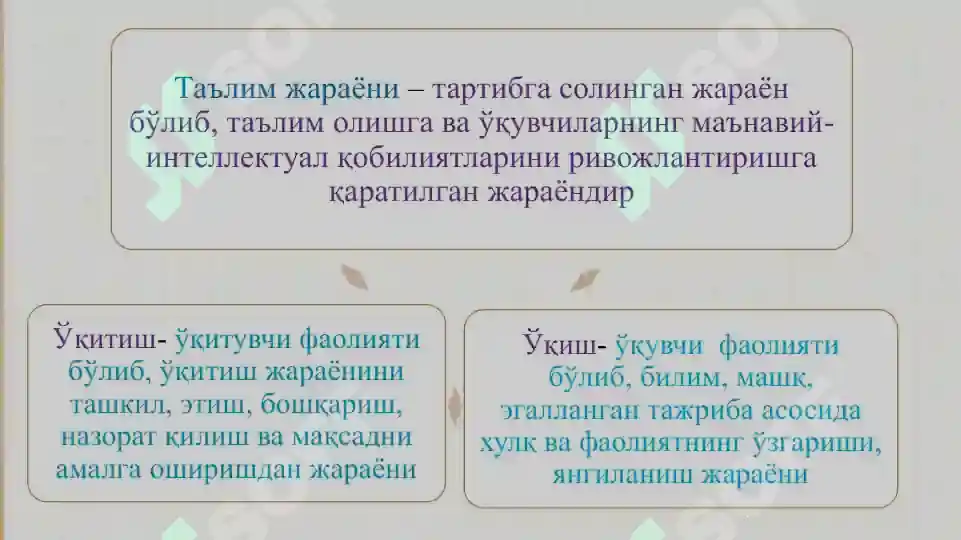 Таълим жараёни – тартибга солинган жараён бўлиб, таълим олишга ва ўқувчиларнинг маънавий-интеллектуал қобилиятларини ривожлантиришга қаратилган жараёндир

Ўқитиш- ўқитувчи фаолияти бўлиб, ўқитиш жараёнини ташкил, этиш, бошқариш, назорат қилиш ва мақсадни амалга оширишдан жараёни

Ўқиш- ўқувчи фаолияти бўлиб, билим, машқ, эгалланган тажриба асосида хулқ ва фаолиятнинг ўзгариши, янгиланиш жараёни